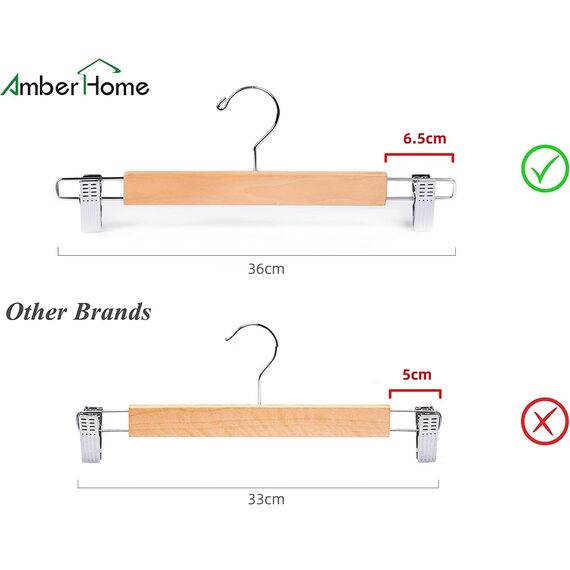 Amber Home

6.5cm

36cm

Other Brands

5cm

33cm